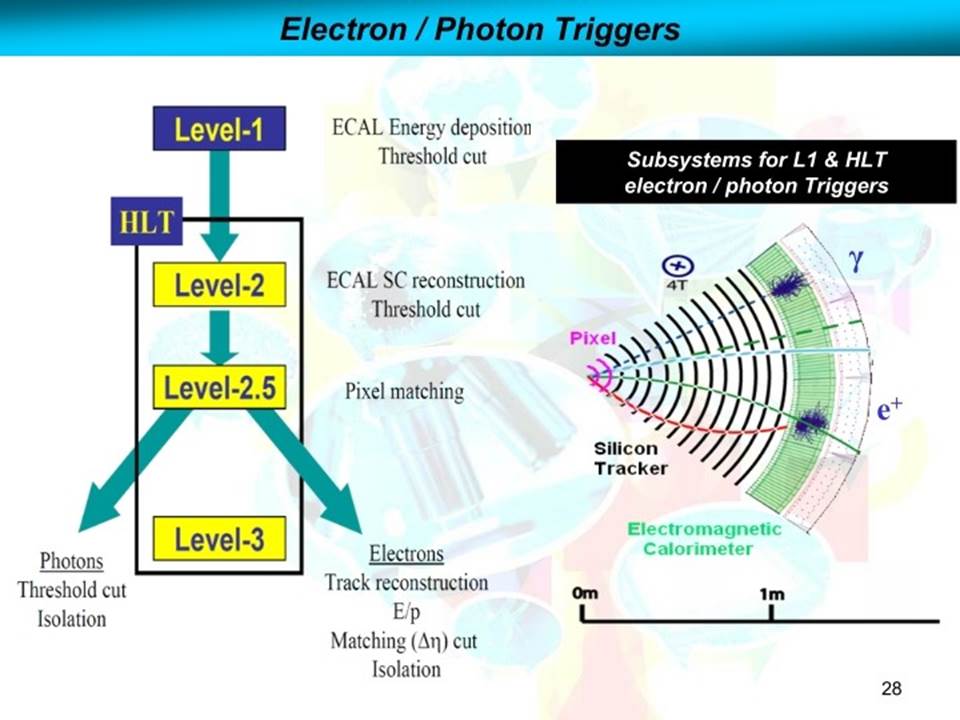 Electron / Photon Triggers

Level-1

ECAL Energy deposition
Threshold cut

HLT

Level-2

ECAL SC reconstruction
Threshold cut

Level-2.5

Pixel matching

Level-3

Photons
Threshold cut
Isolation

Electrons
Track reconstruction
E/p
Matching ($\Delta\eta$) cut
Isolation

Subsystems for L1 & HLT
electron / photon Triggers

4T

$\gamma$

Pixel

$e^+$

Silicon
Tracker

Electromagnetic
Calorimeter

0m

1m

28